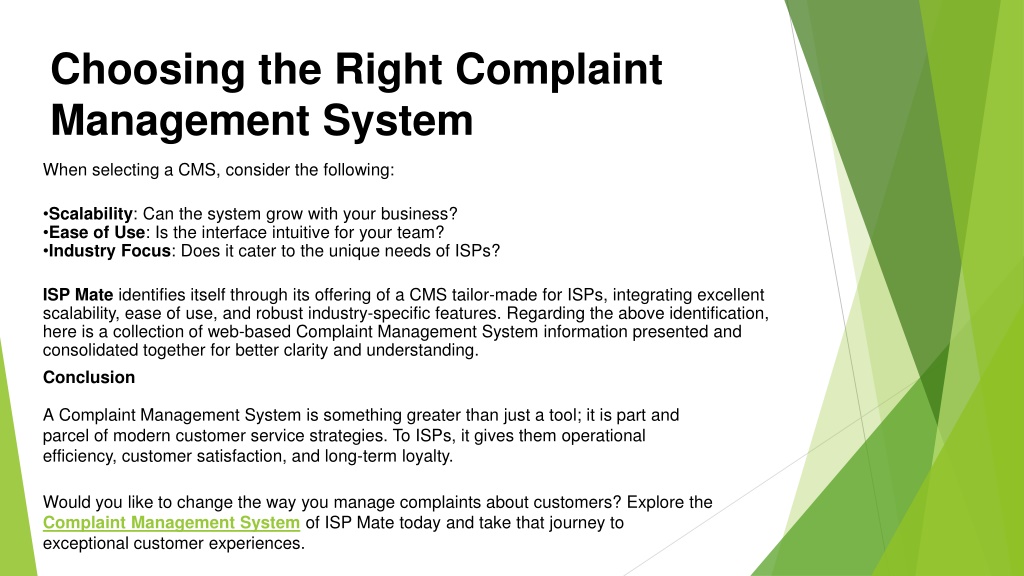 Choosing the Right Complaint Management System

When selecting a CMS, consider the following:

•Scalability: Can the system grow with your business?
•Ease of Use: Is the interface intuitive for your team?
•Industry Focus: Does it cater to the unique needs of ISPs?

ISP Mate identifies itself through its offering of a CMS tailor-made for ISPs, integrating excellent scalability, ease of use, and robust industry-specific features. Regarding the above identification, here is a collection of web-based Complaint Management System information presented and consolidated together for better clarity and understanding.

Conclusion

A Complaint Management System is something greater than just a tool; it is part and parcel of modern customer service strategies. To ISPs, it gives them operational efficiency, customer satisfaction, and long-term loyalty.

Would you like to change the way you manage complaints about customers? Explore the Complaint Management System of ISP Mate today and take that journey to exceptional customer experiences.